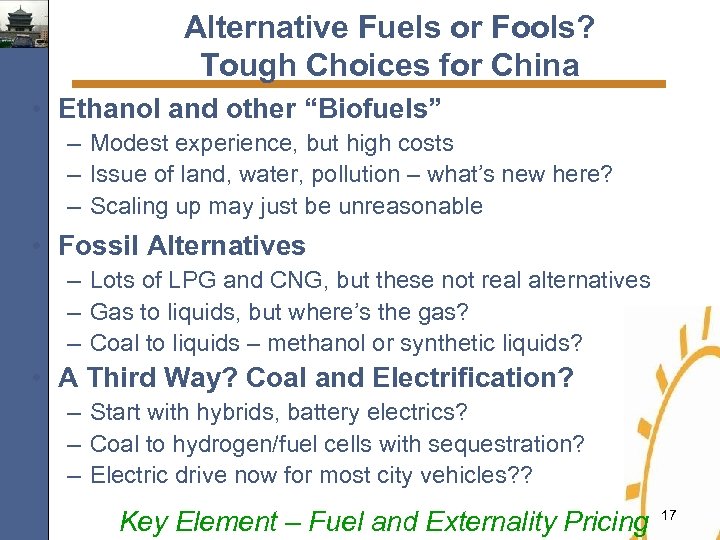 Alternative Fuels or Fools?
Tough Choices for China

• Ethanol and other “Biofuels”
– Modest experience, but high costs
– Issue of land, water, pollution – what’s new here?
– Scaling up may just be unreasonable

• Fossil Alternatives
– Lots of LPG and CNG, but these not real alternatives
– Gas to liquids, but where’s the gas?
– Coal to liquids – methanol or synthetic liquids?

• A Third Way? Coal and Electrification?
– Start with hybrids, battery electrics?
– Coal to hydrogen/fuel cells with sequestration?
– Electric drive now for most city vehicles??

Key Element – Fuel and Externality Pricing

17